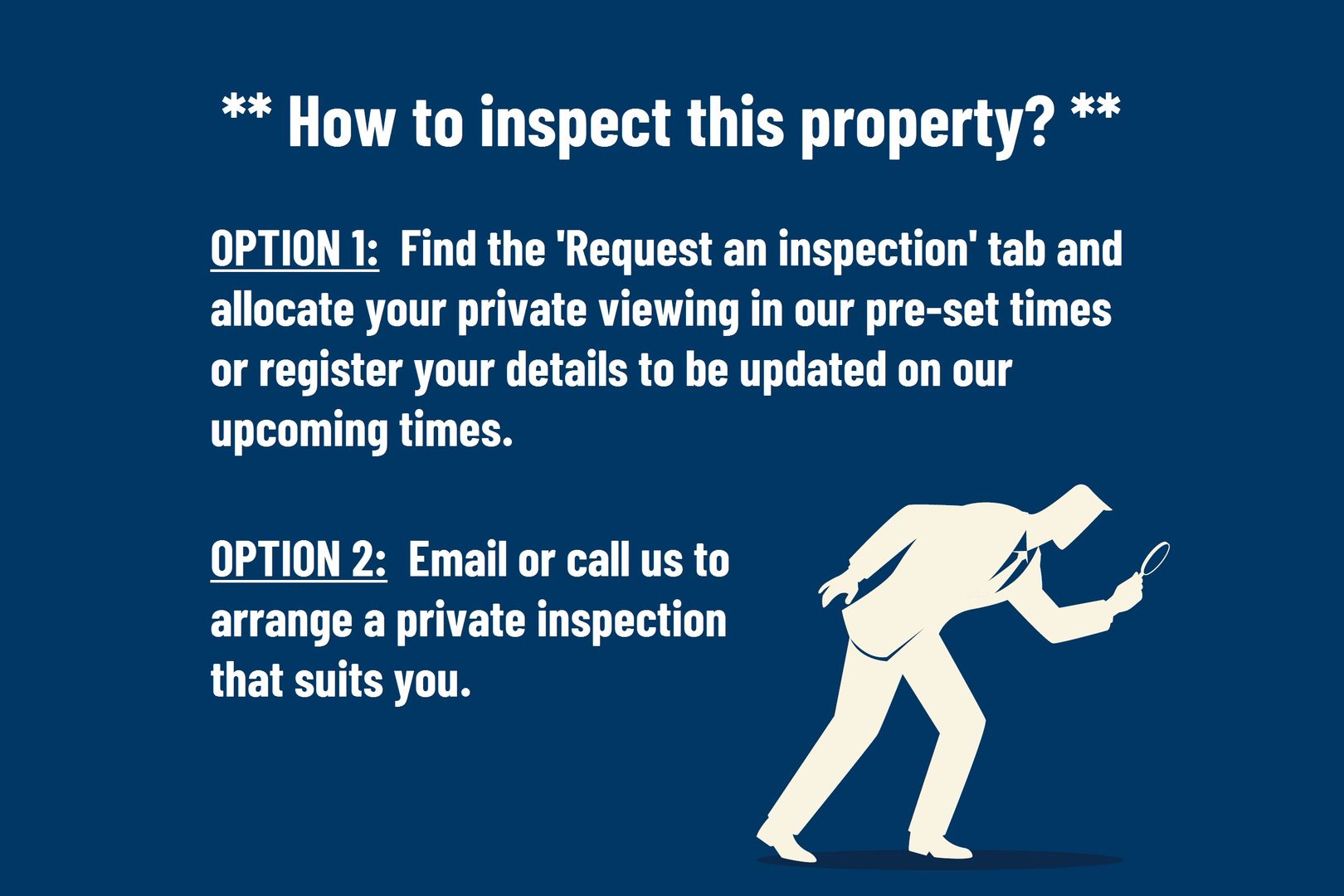 ** How to inspect this property? **

OPTION 1: Find the 'Request an inspection' tab and allocate your private viewing in our pre-set times or register your details to be updated on our upcoming times.

OPTION 2: Email or call us to arrange a private inspection that suits you.